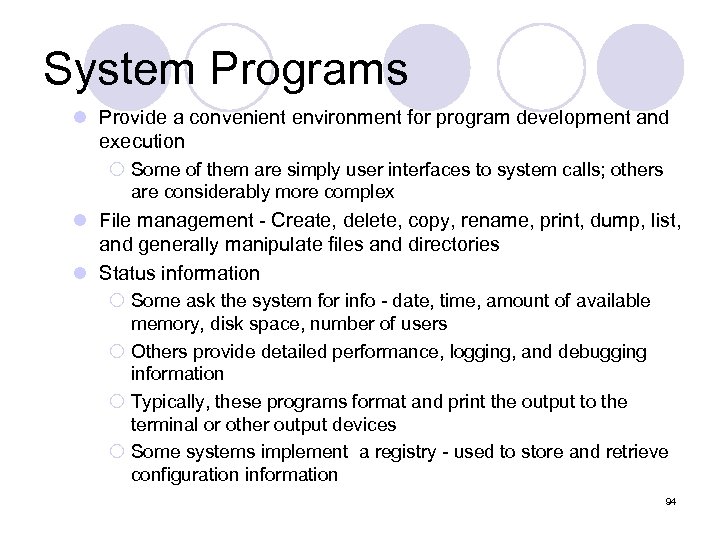 System Programs

- Provide a convenient environment for program development and execution
  - Some of them are simply user interfaces to system calls; others are considerably more complex
- File management - Create, delete, copy, rename, print, dump, list, and generally manipulate files and directories
- Status information
  - Some ask the system for info - date, time, amount of available memory, disk space, number of users
  - Others provide detailed performance, logging, and debugging information
  - Typically, these programs format and print the output to the terminal or other output devices
  - Some systems implement a registry - used to store and retrieve configuration information

94